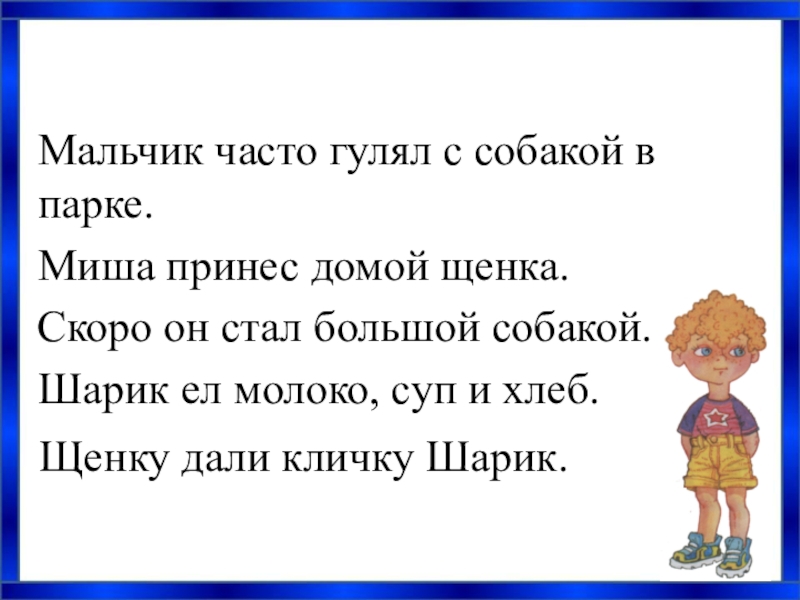 Мальчик часто гулял с собакой в парке.

Миша принес домой щенка.

Скоро он стал большой собакой.

Шарик ел молоко, суп и хлеб.

Щенку дали кличку Шарик.